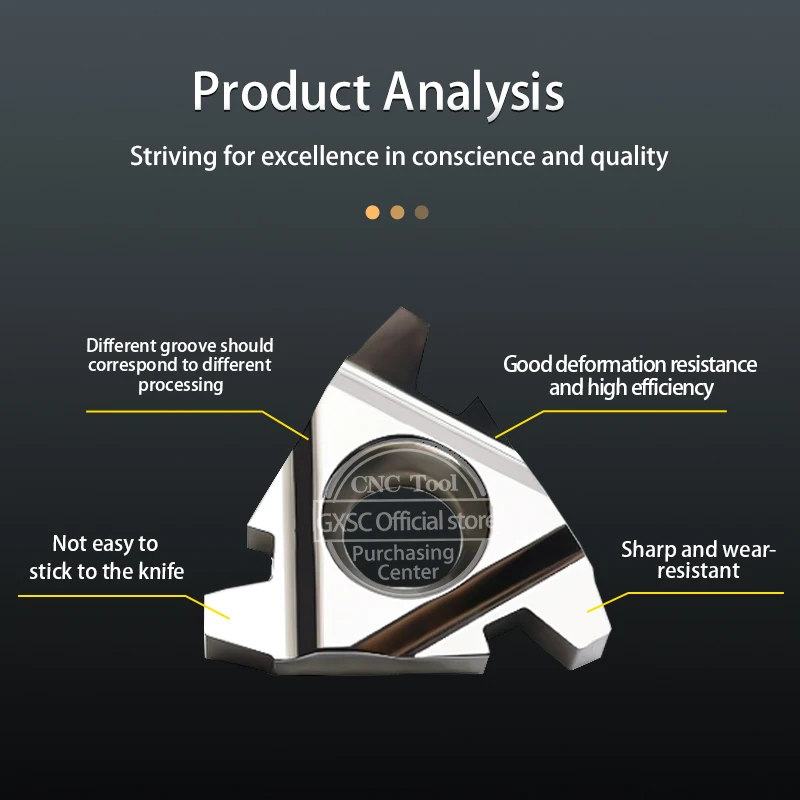 Product Analysis

Striving for excellence in conscience and quality

Different groove should correspond to different processing

Good deformation resistance and high efficiency

CNC Tool
GXSC Official store
Purchasing Center

Not easy to stick to the knife

Sharp and wear-resistant